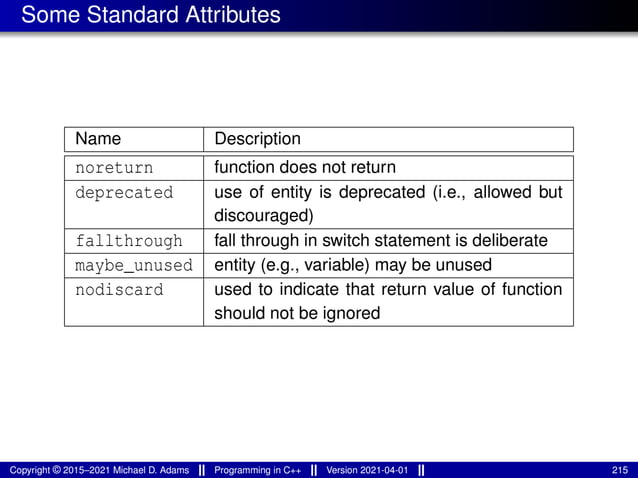 Some Standard Attributes

| Name | Description |
|---|---|
| noreturn | function does not return |
| deprecated | use of entity is deprecated (i.e., allowed but discouraged) |
| fallthrough | fall through in switch statement is deliberate |
| maybe_unused | entity (e.g., variable) may be unused |
| nodiscard | used to indicate that return value of function should not be ignored |

Copyright © 2015–2021 Michael D. Adams || Programming in C++ || Version 2021-04-01 || 215